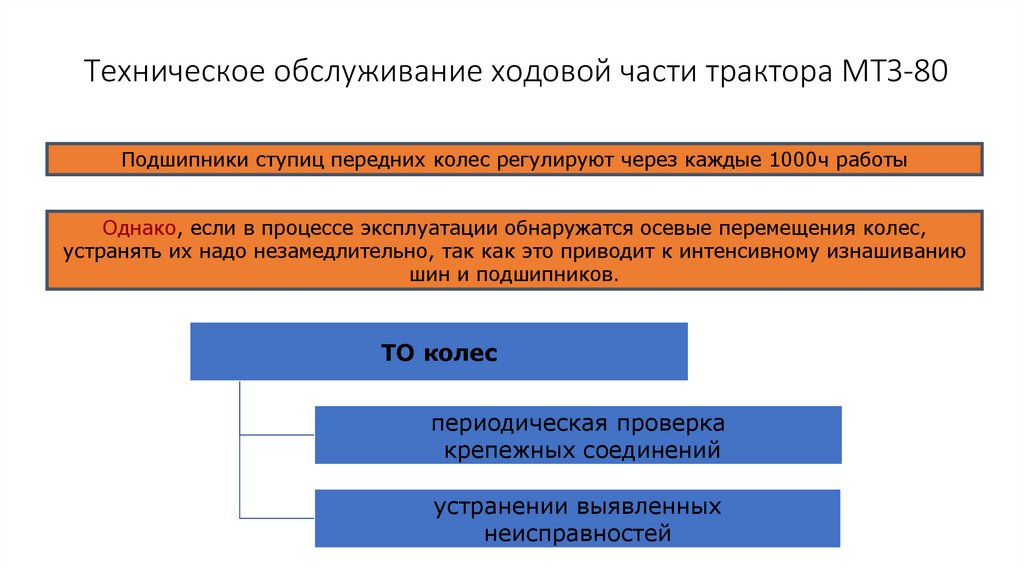 Техническое обслуживание ходовой части трактора МТЗ-80

Подшипники ступиц передних колес регулируют через каждые 1000ч работы

Однако, если в процессе эксплуатации обнаружатся осевые перемещения колес, устранять их надо незамедлительно, так как это приводит к интенсивному изнашиванию шин и подшипников.

ТО колес

периодическая проверка крепежных соединений

устранении выявленных неисправностей